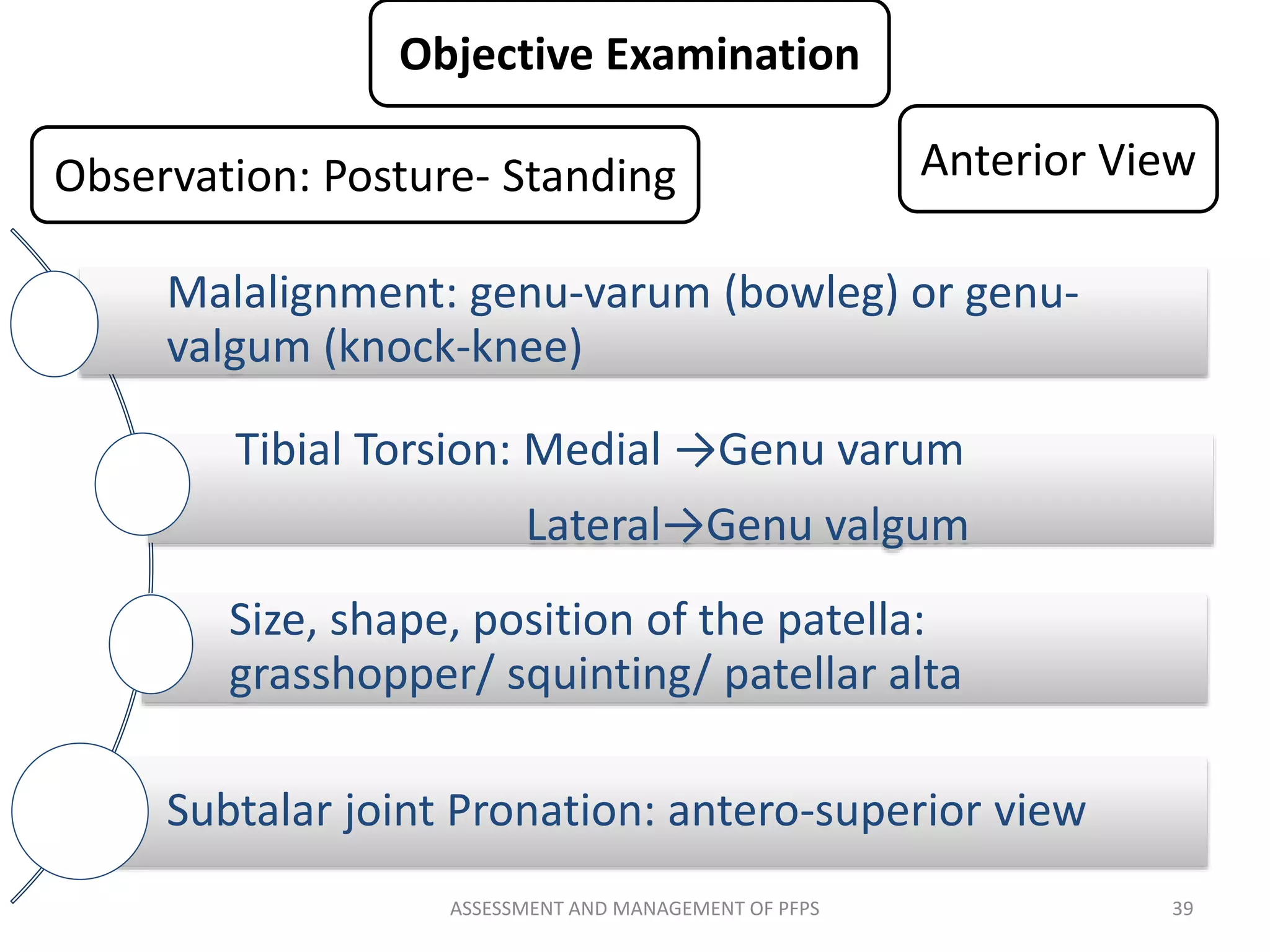 Objective Examination

Observation: Posture- Standing

Anterior View

Malalignment: genu-varum (bowleg) or genu-valgum (knock-knee)

Tibial Torsion: Medial →Genu varum

Lateral→Genu valgum

Size, shape, position of the patella: grasshopper/ squinting/ patellar alta

Subtalar joint Pronation: antero-superior view

ASSESSMENT AND MANAGEMENT OF PFPS

39